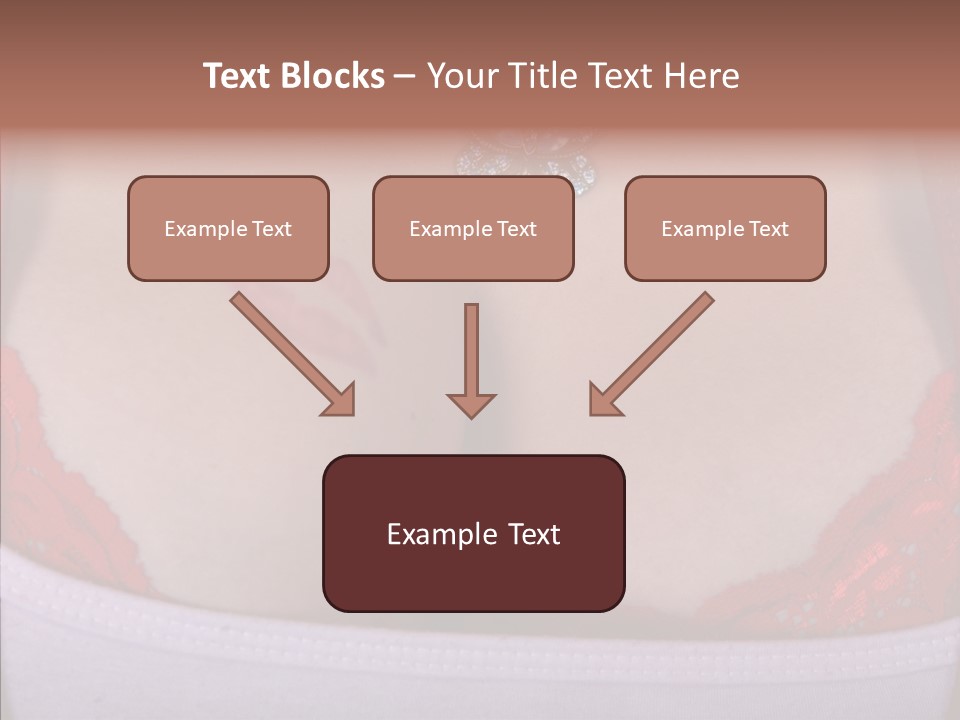 Text Blocks – Your Title Text Here

Example Text

Example Text

Example Text

Example Text